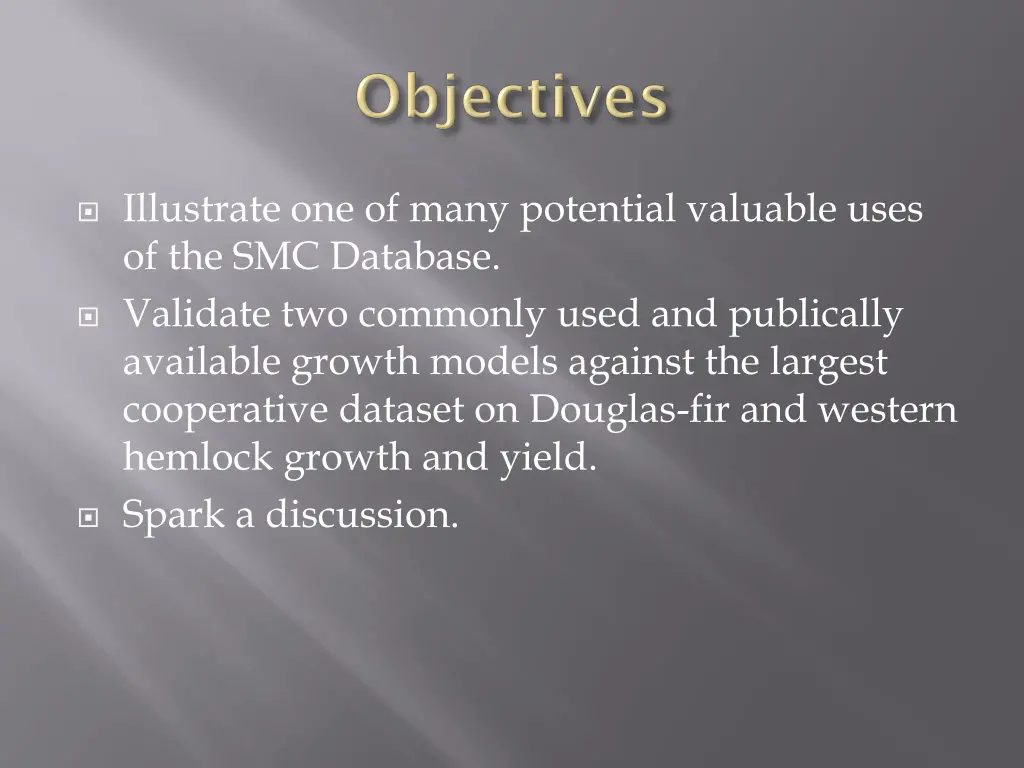 Objectives

Illustrate one of many potential valuable uses of the SMC Database.

Validate two commonly used and publically available growth models against the largest cooperative dataset on Douglas-fir and western hemlock growth and yield.

Spark a discussion.